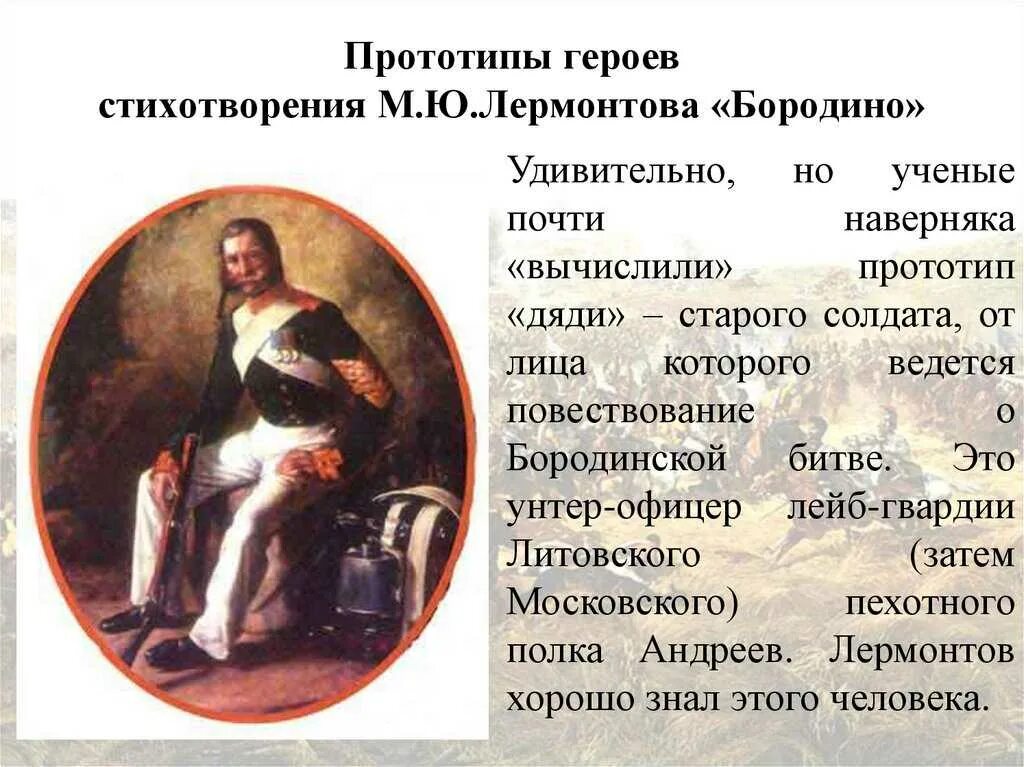 Прототипы героев
стихотворения М.Ю.Лермонтова «Бородино»

Удивительно, но ученые почти наверняка «вычислили» прототип «дяди» – старого солдата, от лица которого ведется повествование о Бородинской битве. Это унтер-офицер лейб-гвардии Литовского (затем Московского) пехотного полка Андреев. Лермонтов хорошо знал этого человека.